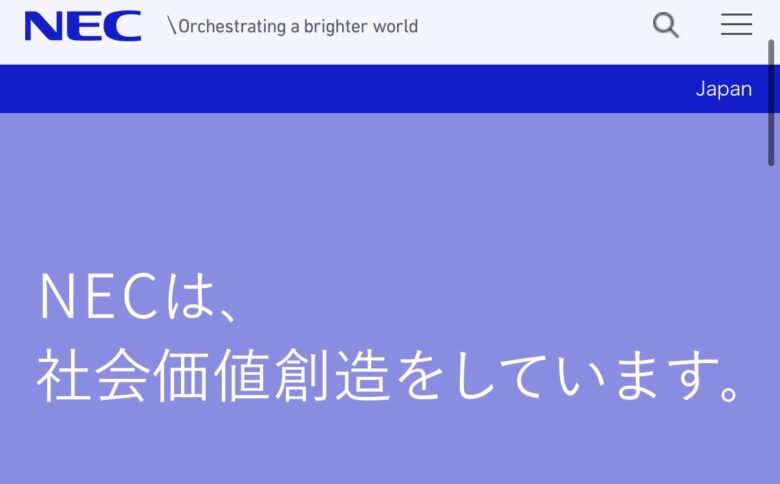 NEC \Orchestrating a brighter world

Japan

NECは、
社会価値創造をしています。